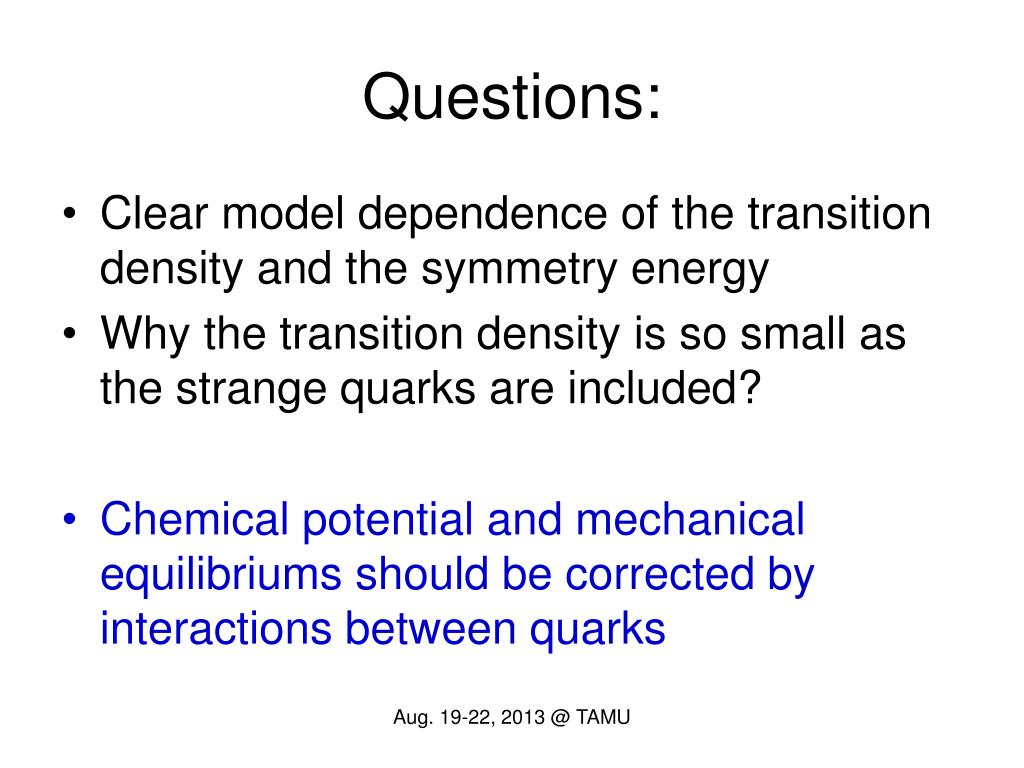 Questions:

• Clear model dependence of the transition density and the symmetry energy
• Why the transition density is so small as the strange quarks are included?

• Chemical potential and mechanical equilibriums should be corrected by interactions between quarks

Aug. 19-22, 2013 @ TAMU